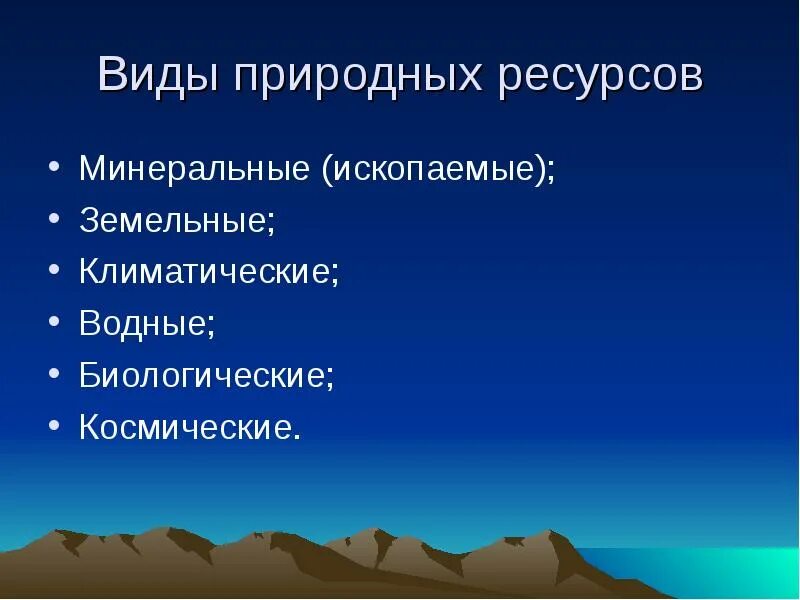 Виды природных ресурсов

• Минеральные (ископаемые);
• Земельные;
• Климатические;
• Водные;
• Биологические;
• Космические.